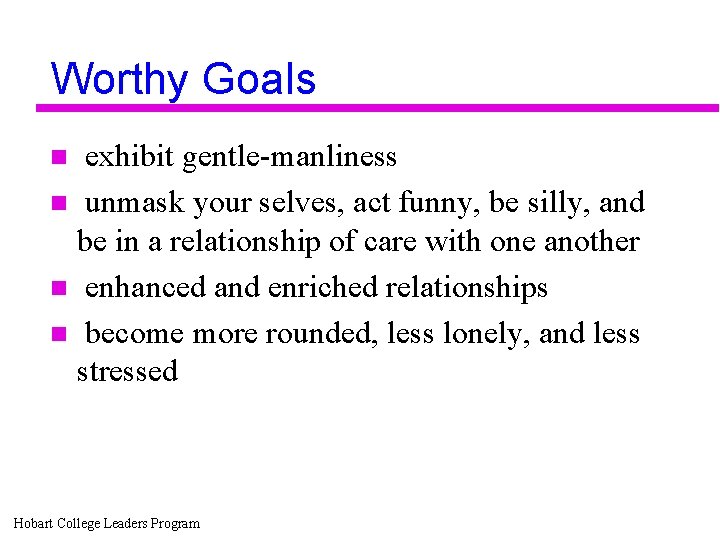 Worthy Goals

- exhibit gentle-manliness
- unmask your selves, act funny, be silly, and be in a relationship of care with one another
- enhanced and enriched relationships
- become more rounded, less lonely, and less stressed

Hobart College Leaders Program